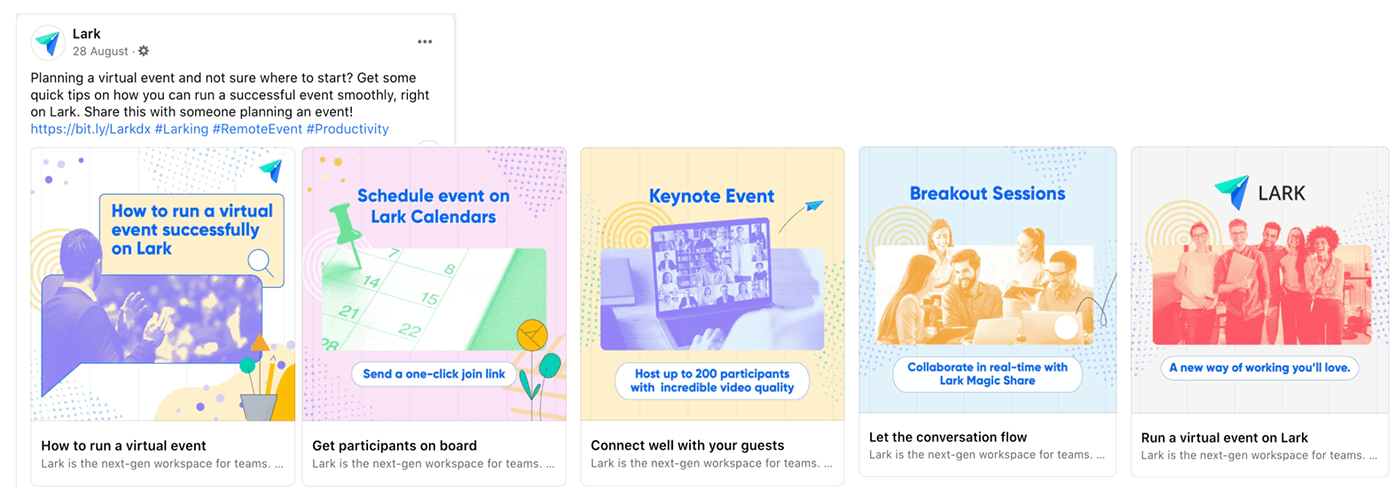 Lark
28 August ·

Planning a virtual event and not sure where to start? Get some quick tips on how you can run a successful event smoothly, right on Lark. Share this with someone planning an event!
https://bit.ly/Larkdx #Larking #RemoteEvent #Productivity

How to run a virtual event successfully on Lark

How to run a virtual event
Lark is the next-gen workspace for teams. ...

Schedule event on Lark Calendars
7 8 14 15 21 22 28
Send a one-click join link

Get participants on board
Lark is the next-gen workspace for teams. ...

Keynote Event
Host up to 200 participants with incredible video quality

Connect well with your guests
Lark is the next-gen workspace for teams. ...

Breakout Sessions
Collaborate in real-time with Lark Magic Share

Let the conversation flow
Lark is the next-gen workspace for teams. ...

LARK
A new way of working you'll love.

Run a virtual event on Lark
Lark is the next-gen workspace for teams. ...